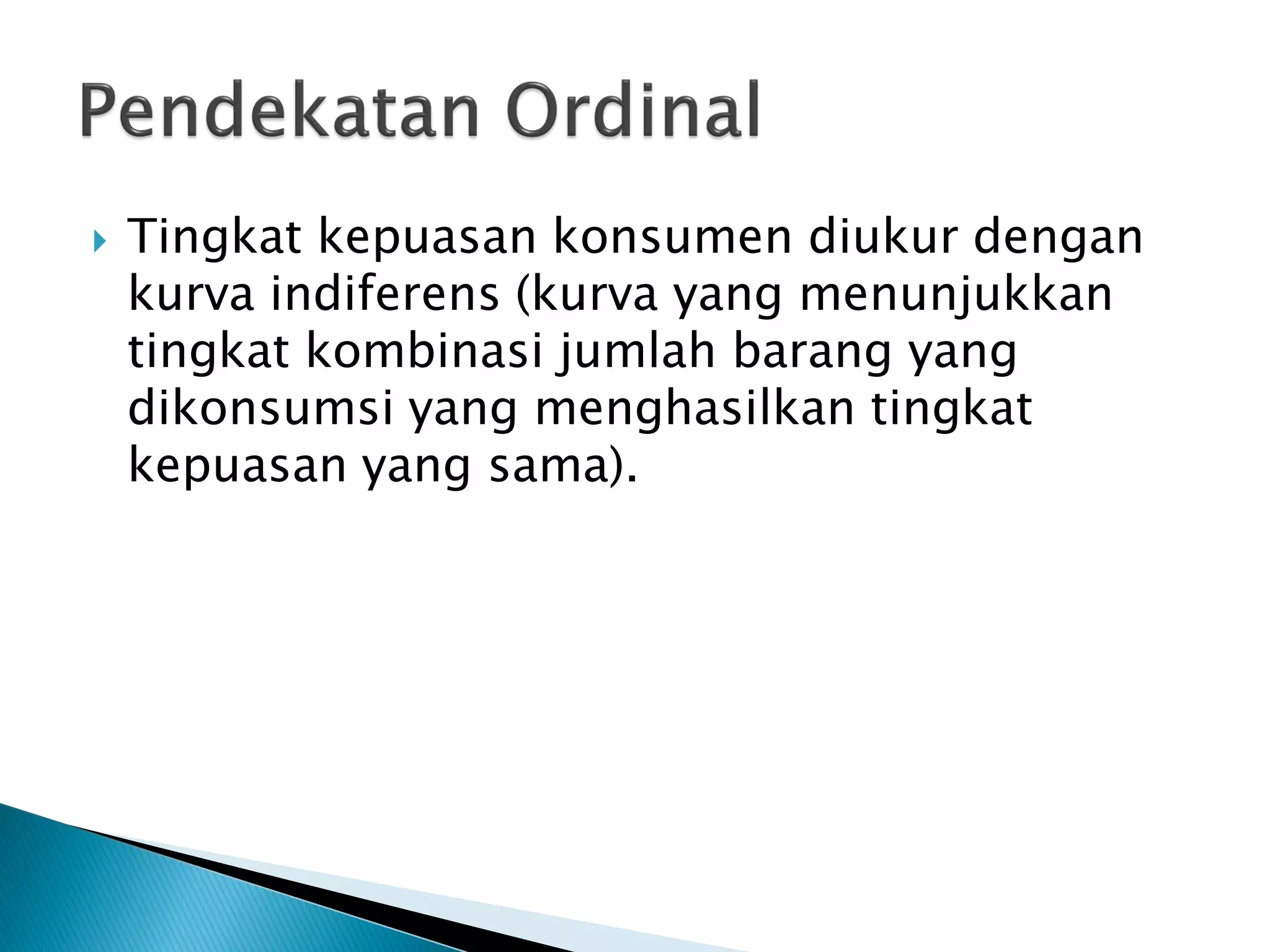 Pendekatan Ordinal

Tingkat kepuasan konsumen diukur dengan kurva indiferens (kurva yang menunjukkan tingkat kombinasi jumlah barang yang dikonsumsi yang menghasilkan tingkat kepuasan yang sama).